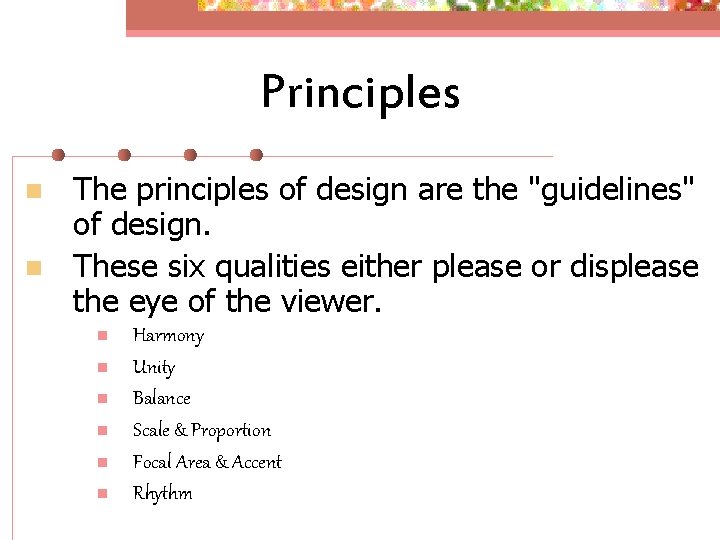 Principles

The principles of design are the "guidelines" of design.

These six qualities either please or displease the eye of the viewer.

Harmony

Unity

Balance

Scale & Proportion

Focal Area & Accent

Rhythm